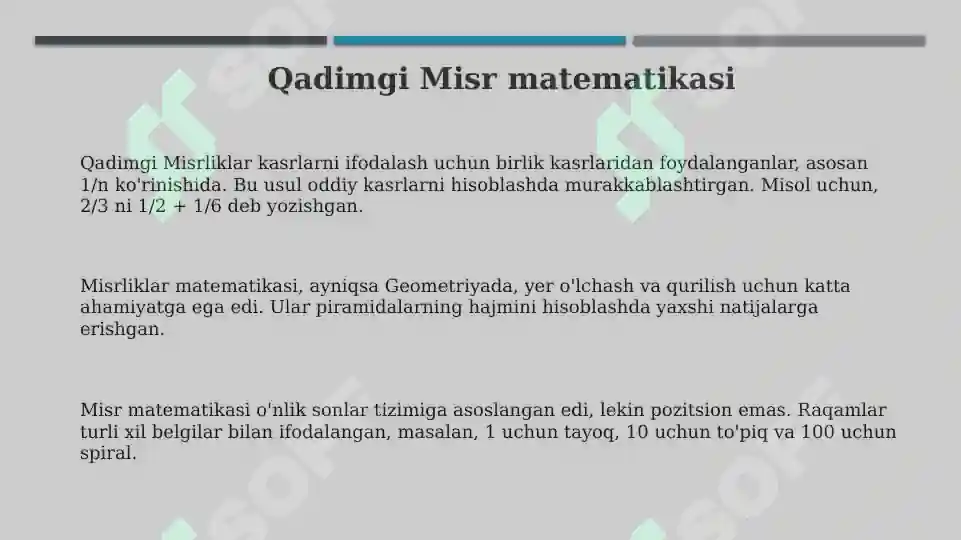 Qadimgi Misr matematikasi

Qadimgi Misrliklar kasrlarni ifodalash uchun birlik kasrlaridan foydalanganlar, asosan 1/n ko'rinishida. Bu usul oddiy kasrlarni hisoblashda murakkablashtirgan. Misol uchun, 2/3 ni 1/2 + 1/6 deb yozishgan.

Misrliklar matematikasi, ayniqsa Geometriyada, yer o'lchash va qurilish uchun katta ahamiyatga ega edi. Ular piramidalarning hajmini hisoblashda yaxshi natijalarga erishgan.

Misr matematikasi o'nlik sonlar tizimiga asoslangan edi, lekin pozitsion emas. Raqamlar turli xil belgilar bilan ifodalangan, masalan, 1 uchun tayoq, 10 uchun to'piq va 100 uchun spiral.